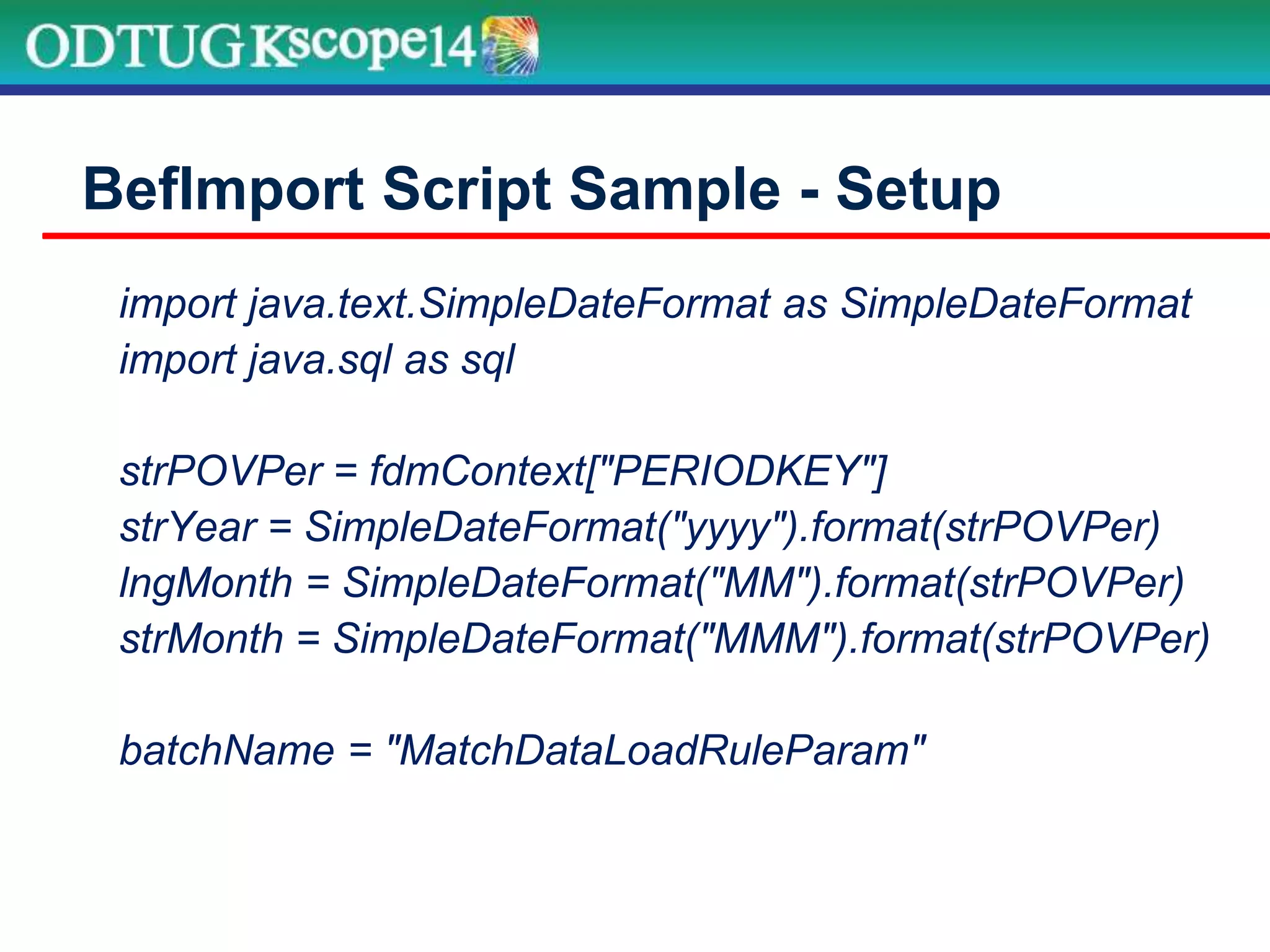 ODTUG Kscope14

BefImport Script Sample - Setup

import java.text.SimpleDateFormat as SimpleDateFormat
import java.sql as sql

strPOVPer = fdmContext["PERIODKEY"]
strYear = SimpleDateFormat("yyyy").format(strPOVPer)
lngMonth = SimpleDateFormat("MM").format(strPOVPer)
strMonth = SimpleDateFormat("MMM").format(strPOVPer)

batchName = "MatchDataLoadRuleParam"